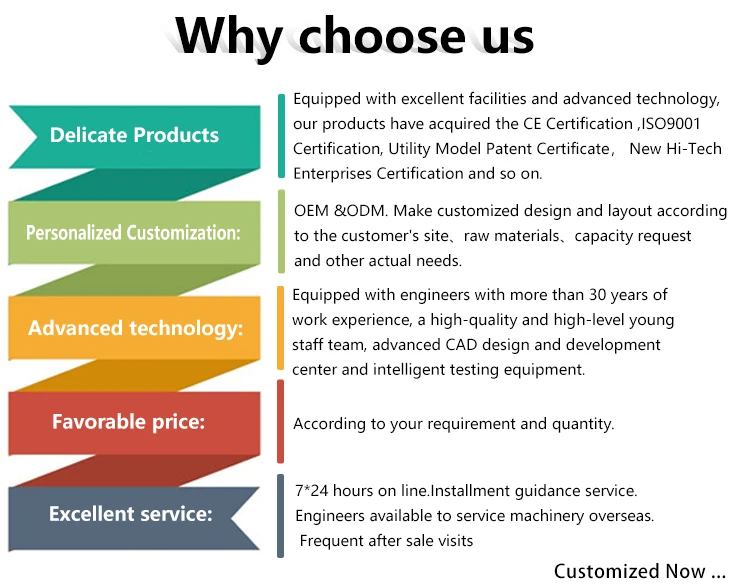 Why choose us

Delicate Products

Equipped with excellent facilities and advanced technology, our products have acquired the CE Certification ,ISO9001 Certification, Utility Model Patent Certificate， New Hi-Tech Enterprises Certification and so on.

Personalized Customization:

OEM &ODM. Make customized design and layout according to the customer's site、raw materials、capacity request and other actual needs.

Advanced technology:

Equipped with engineers with more than 30 years of work experience, a high-quality and high-level young staff team, advanced CAD design and development center and intelligent testing equipment.

Favorable price:

According to your requirement and quantity.

Excellent service:

7*24 hours on line.Installment guidance service. Engineers available to service machinery overseas. Frequent after sale visits

Customized Now ...